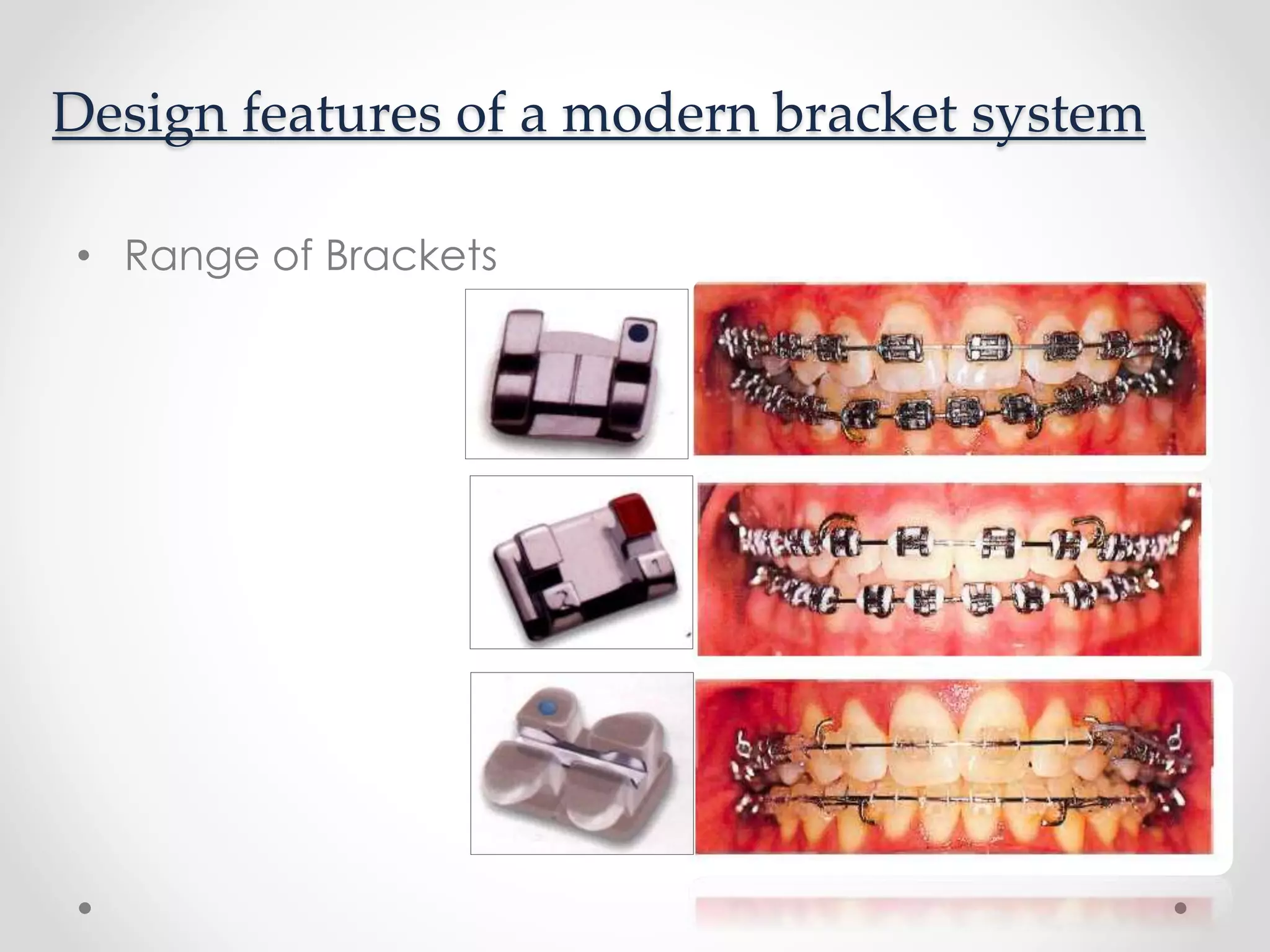 Design features of a modern bracket system

• Range of Brackets